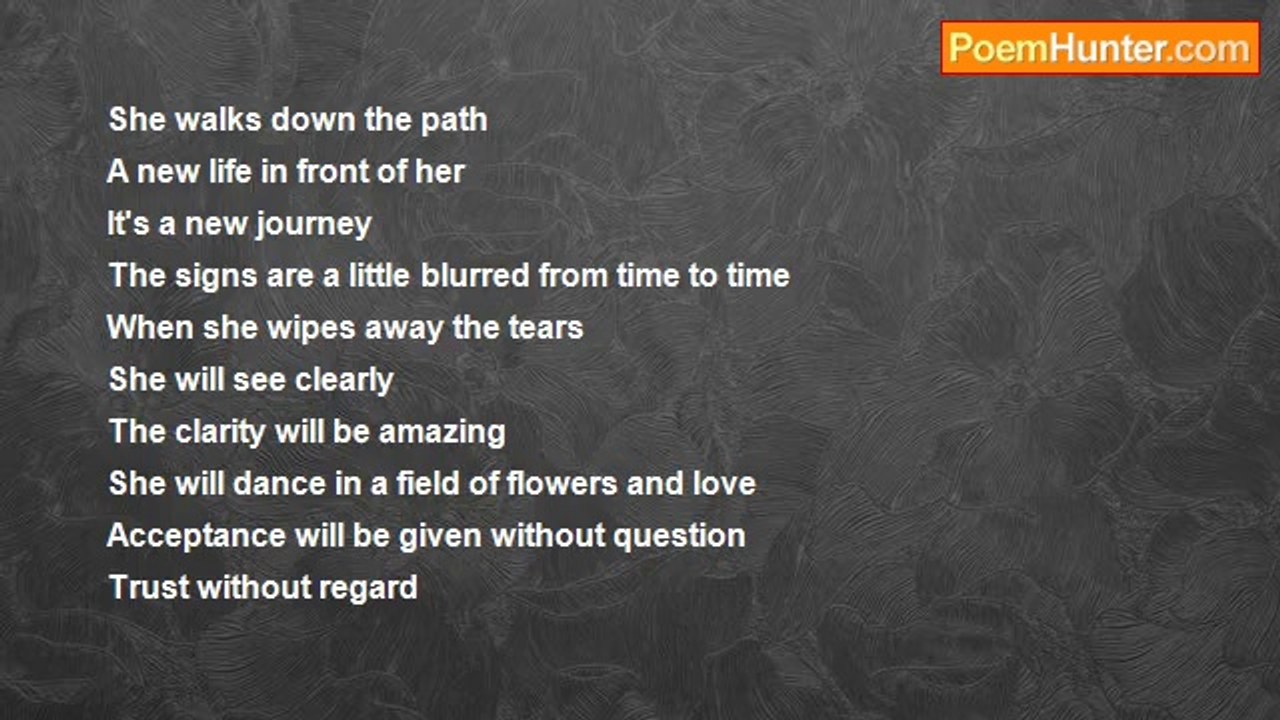 PoemHunter.com

She walks down the path
A new life in front of her
It's a new journey
The signs are a little blurred from time to time
When she wipes away the tears
She will see clearly
The clarity will be amazing
She will dance in a field of flowers and love
Acceptance will be given without question
Trust without regard